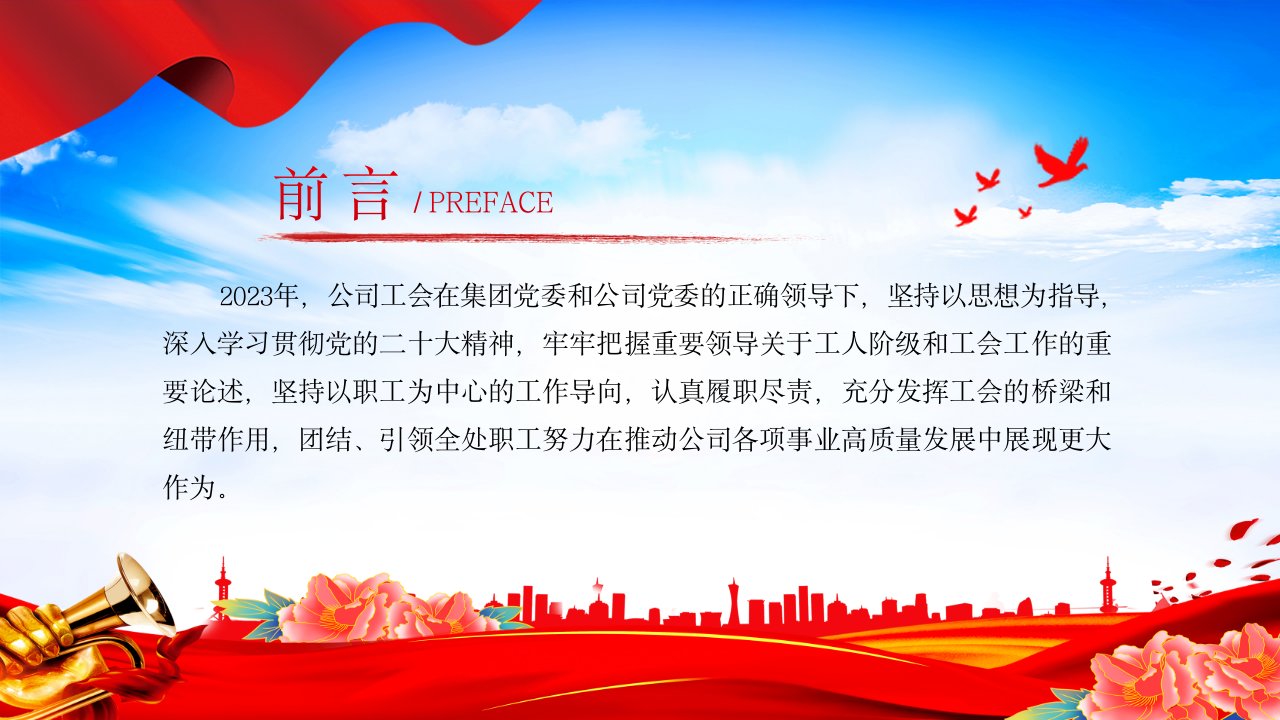 前言 / PREFACE

2023年，公司工会在集团党委和公司党委的正确领导下，坚持以思想为指导，深入学习贯彻党的二十大精神，牢牢把握重要领导关于工人阶级和工会工作的重要论述，坚持以职工为中心的工作导向，认真履职尽责，充分发挥工会的桥梁和纽带作用，团结、引领全处职工努力在推动公司各项事业高质量发展中展现更大作为。